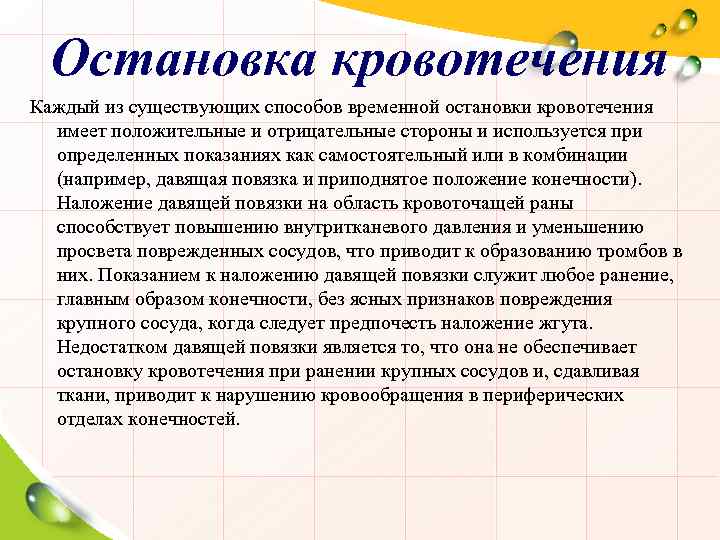 Остановка кровотечения

Каждый из существующих способов временной остановки кровотечения имеет положительные и отрицательные стороны и используется при определенных показаниях как самостоятельный или в комбинации (например, давящая повязка и приподнятое положение конечности). Наложение давящей повязки на область кровоточащей раны способствует повышению внутритканевого давления и уменьшению просвета поврежденных сосудов, что приводит к образованию тромбов в них. Показанием к наложению давящей повязки служит любое ранение, главным образом конечности, без ясных признаков повреждения крупного сосуда, когда следует предпочесть наложение жгута. Недостатком давящей повязки является то, что она не обеспечивает остановку кровотечения при ранении крупных сосудов и, сдавливая ткани, приводит к нарушению кровообращения в периферических отделах конечностей.